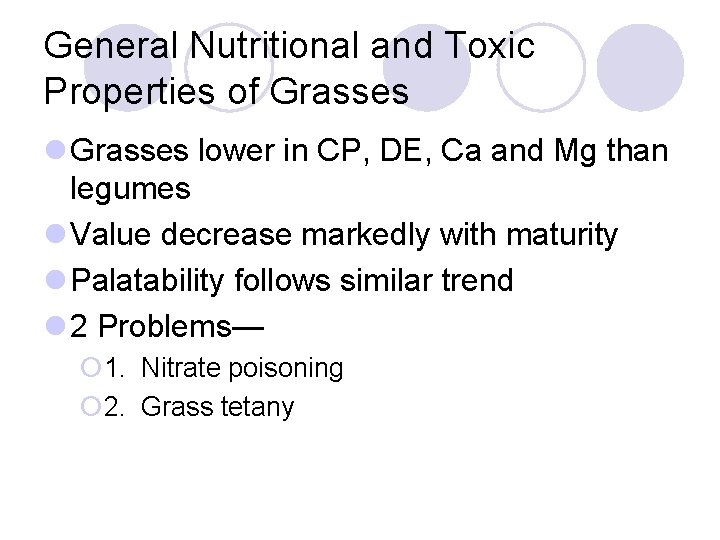 General Nutritional and Toxic Properties of Grasses

Grasses lower in CP, DE, Ca and Mg than legumes

Value decrease markedly with maturity

Palatability follows similar trend

2 Problems—

1. Nitrate poisoning

2. Grass tetany